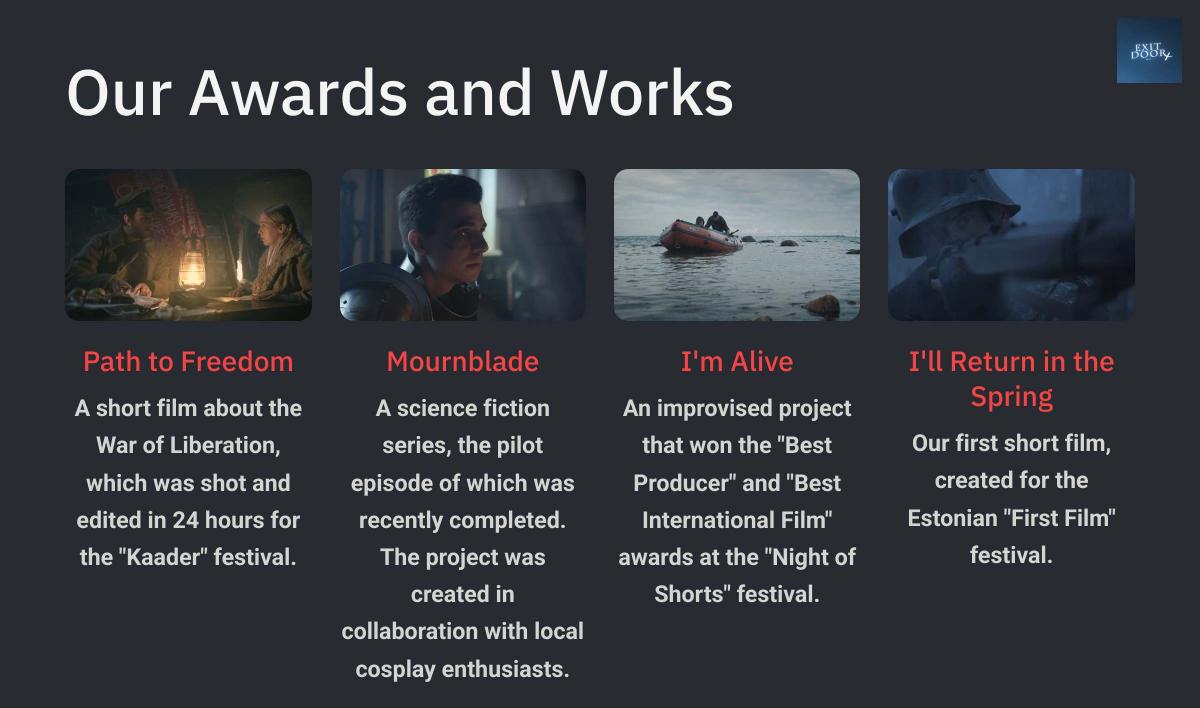 EXIT DOOR

Our Awards and Works

Path to Freedom

A short film about the War of Liberation, which was shot and edited in 24 hours for the "Kaader" festival.

Mournblade

A science fiction series, the pilot episode of which was recently completed. The project was created in collaboration with local cosplay enthusiasts.

I'm Alive

An improvised project that won the "Best Producer" and "Best International Film" awards at the "Night of Shorts" festival.

I'll Return in the Spring

Our first short film, created for the Estonian "First Film" festival.